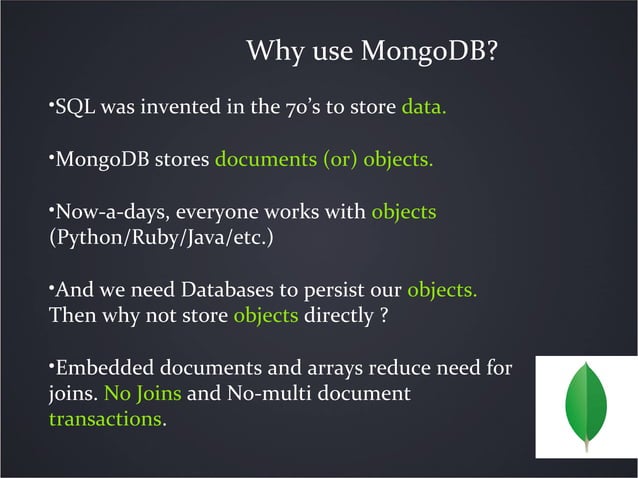 Why use MongoDB?

•SQL was invented in the 70's to store data.

•MongoDB stores documents (or) objects.

•Now-a-days, everyone works with objects (Python/Ruby/Java/etc.)

•And we need Databases to persist our objects. Then why not store objects directly ?

•Embedded documents and arrays reduce need for joins. No Joins and No-multi document transactions.